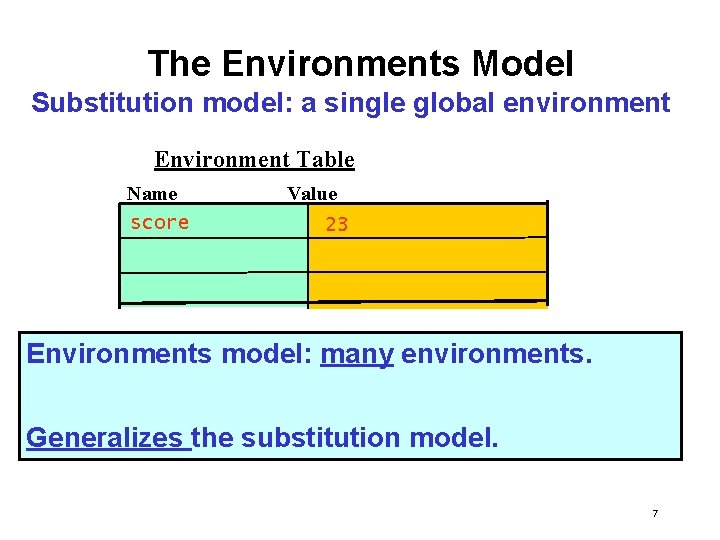 The Environments Model

Substitution model: a single global environment

Environment Table

| Name | Value |
|---|---|
| score | 23 |
| | |
| | |

Environments model: many environments.

Generalizes the substitution model.

7